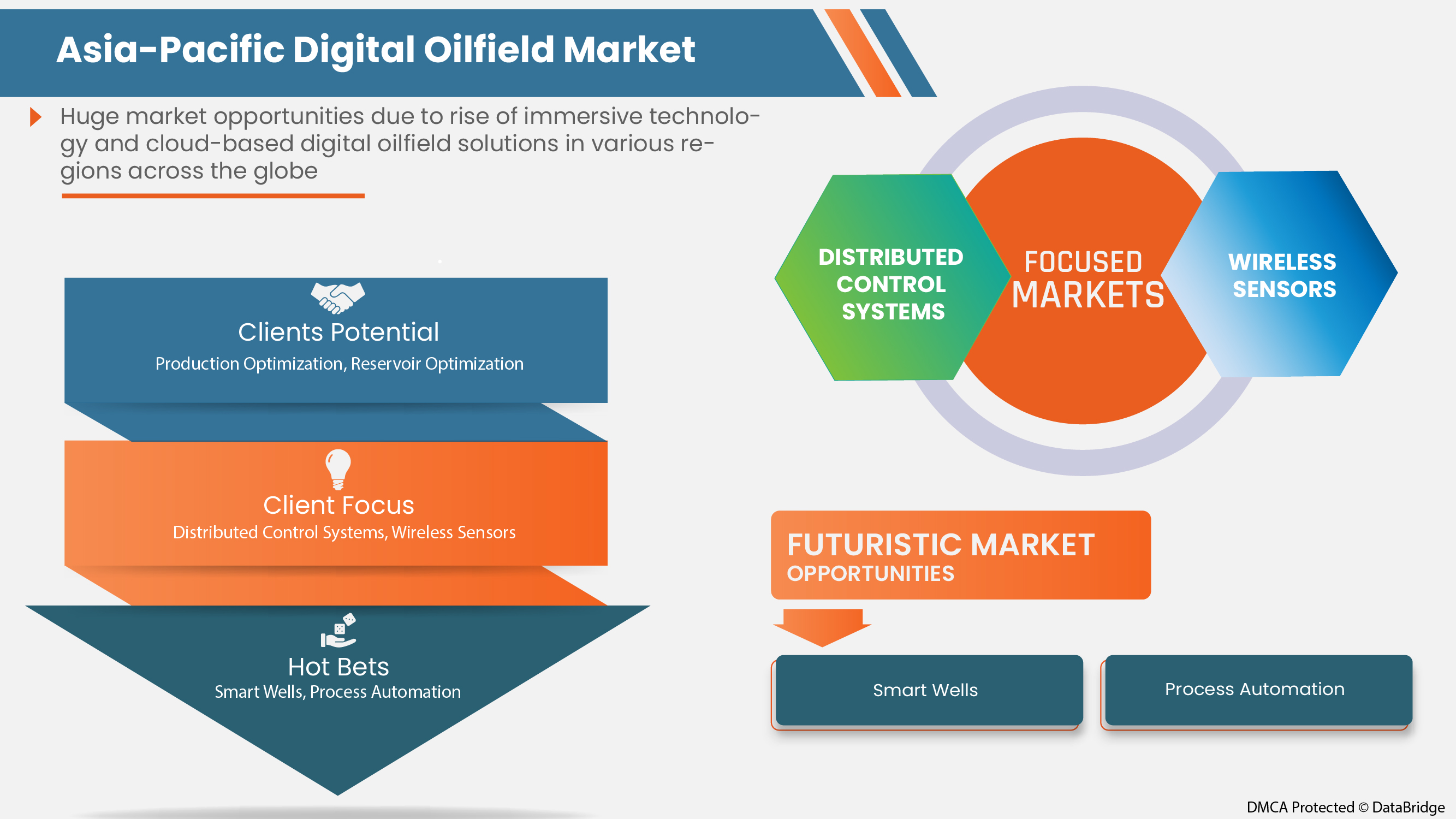 Asia-Pacific Digital Oilfield Market

Huge market opportunities due to rise of immersive technology and cloud-based digital oilfield solutions in various regions across the globe

Clients Potential
Production Optimization, Reservoir Optimization

Client Focus
Distributed Control Systems, Wireless Sensors

Hot Bets
Smart Wells, Process Automation

DISTRIBUTED CONTROL SYSTEMS

FOCUSED MARKETS

WIRELESS SENSORS

FUTURISTIC MARKET OPPORTUNITIES

Smart Wells

Process Automation

DMCA Protected © DataBridge